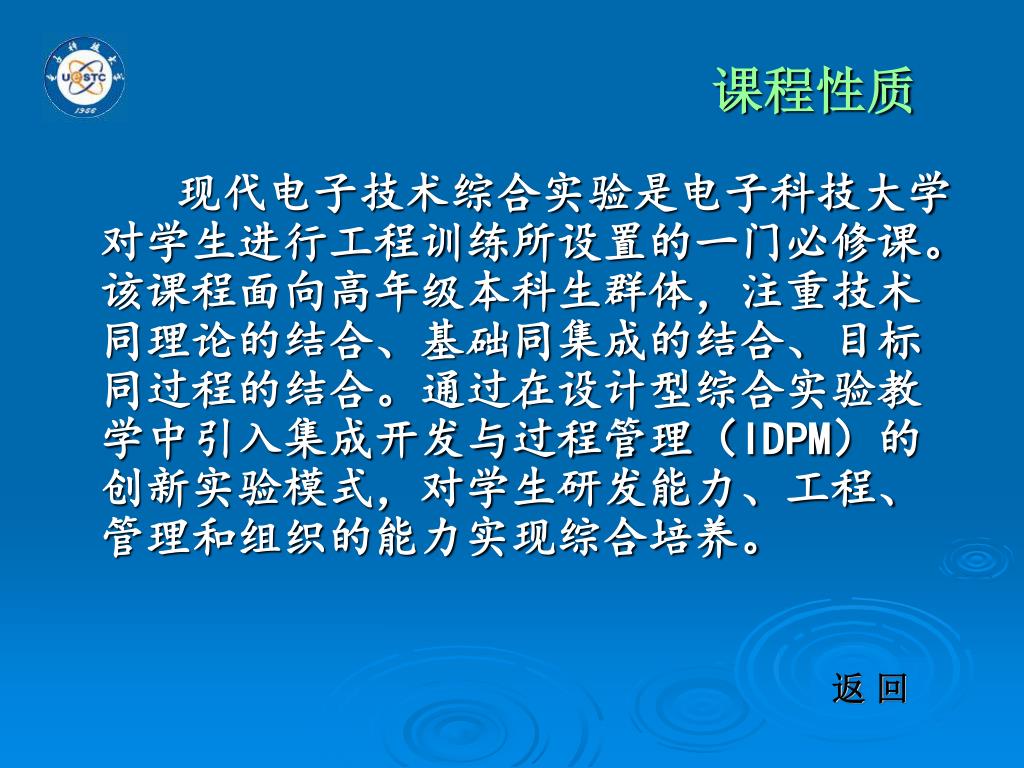 UESTC

1956

课程性质

现代电子技术综合实验是电子科技大学对学生进行工程训练所设置的一门必修课。该课程面向高年级本科生群体，注重技术同理论的结合、基础同集成的结合、目标同过程的结合。通过在设计型综合实验教学中引入集成开发与过程管理（IDPM）的创新实验模式，对学生研发能力、工程、管理和组织的能力实现综合培养。

返 回